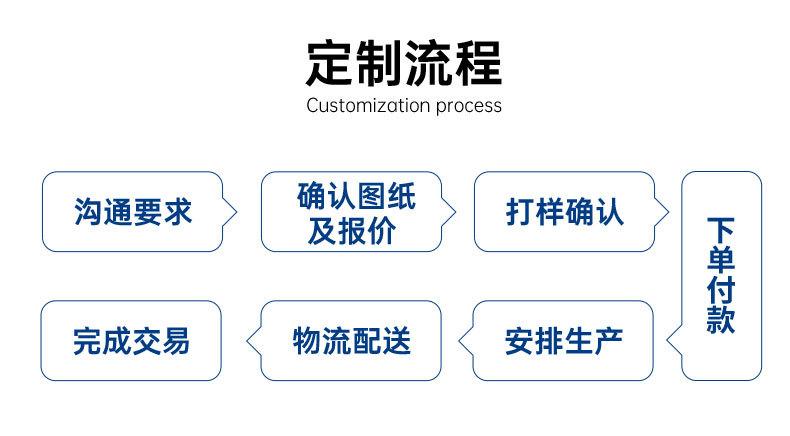 定制流程
Customization process

沟通要求

确认图纸及报价

打样确认

下单付款

安排生产

物流配送

完成交易